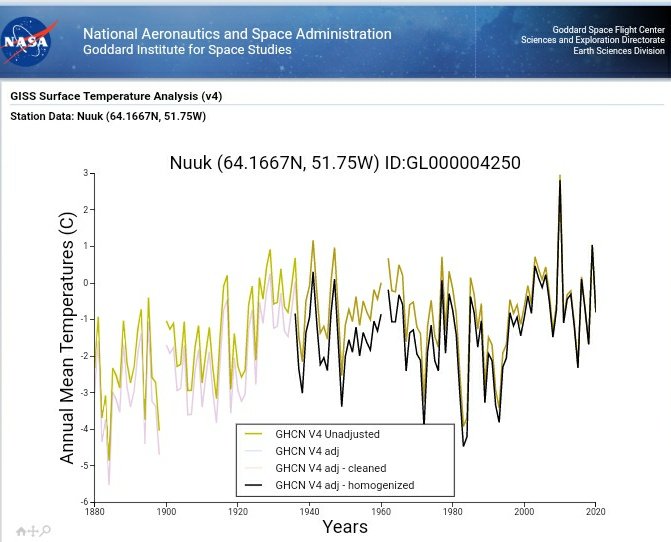 NASA

National Aeronautics and Space Administration
Goddard Institute for Space Studies

Goddard Space Flight Center
Sciences and Exploration Directorate
Earth Sciences Division

GISS Surface Temperature Analysis (v4)

Station Data: Nuuk (64.1667N, 51.75W)

Nuuk (64.1667N, 51.75W) ID:GL000004250

Annual Mean Temperatures (C)

3
2
1
0
-1
-2
-3
-4
-5
-6

GHCN V4 Unadjusted
GHCN V4 adj
GHCN V4 adj - cleaned
GHCN V4 adj - homogenized

1880 1900 1920 1940 1960 1980 2000 2020

Years